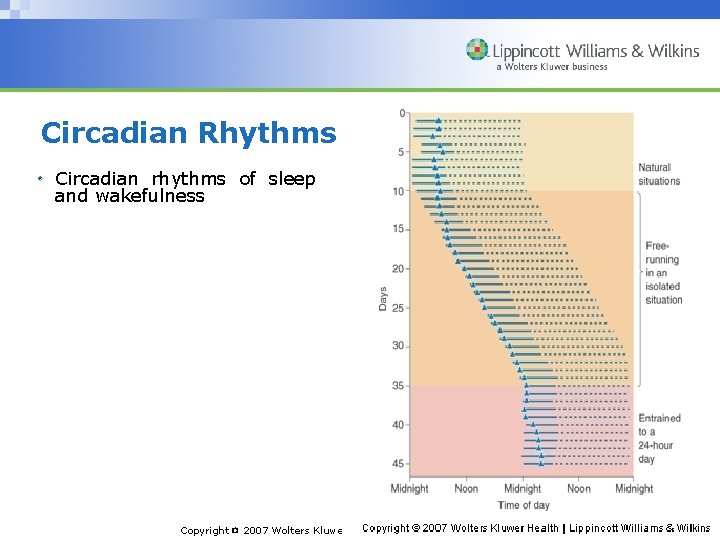 Lippincott Williams & Wilkins
a Wolters Kluwer business

Circadian Rhythms

• Circadian rhythms of sleep and wakefulness

0
5
10
15
20
25
30
35
40
45
Days

Natural situations

Free-running in an isolated situation

Entrained to a 24-hour day

Midnight Noon Midnight Noon Midnight
Time of day

Copyright © 2007 Wolters Kluwe

Copyright © 2007 Wolters Kluwer Health | Lippincott Williams & Wilkins